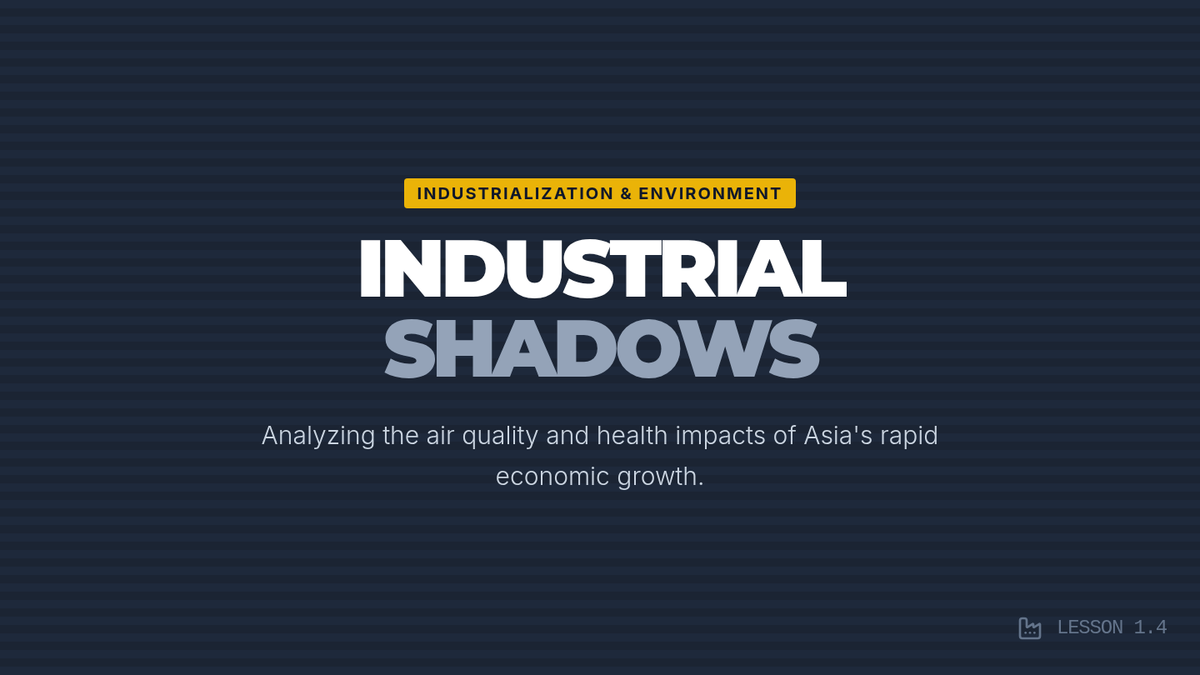 INDUSTRIALIZATION & ENVIRONMENT

INDUSTRIAL SHADOWS

Analyzing the air quality and health impacts of Asia's rapid economic growth.

LESSON 1.4